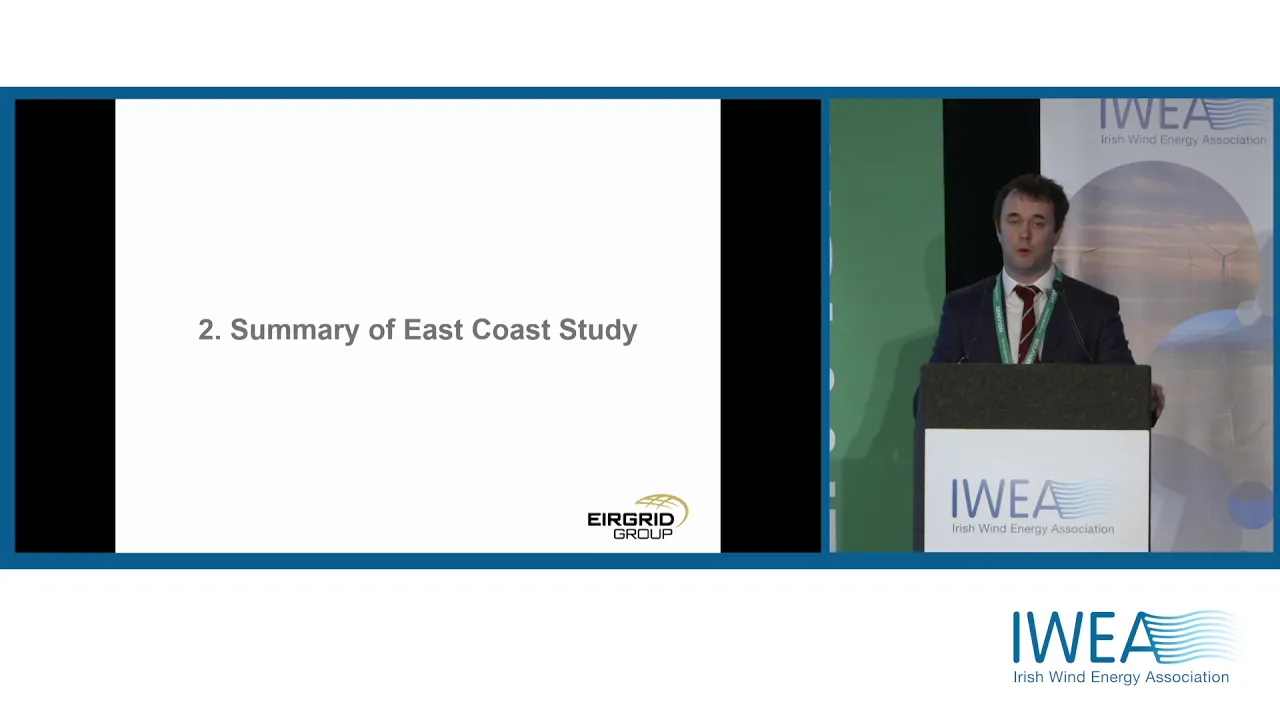 2. Summary of East Coast Study

EIRGRID GROUP

IWEA
Irish Wind Energy Association

IWEA
Irish Wind Energy Association

IWEA
Irish Wind Energy Association